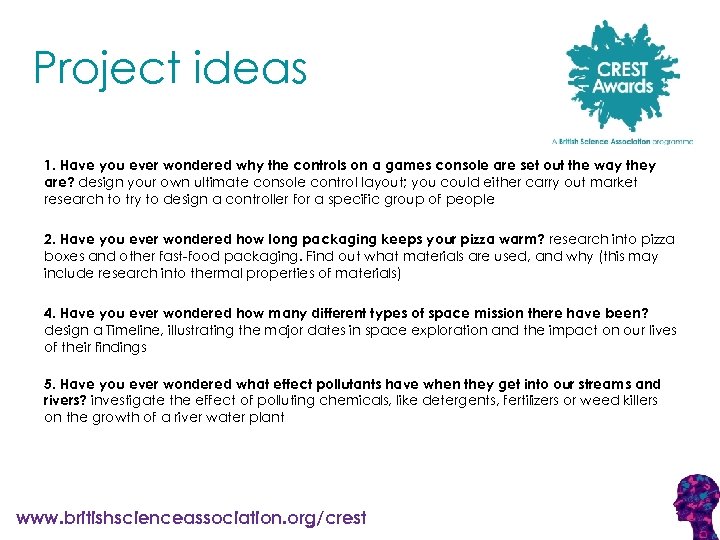 Project ideas

CREST Awards

A British Science Association programme

1. Have you ever wondered why the controls on a games console are set out the way they are? design your own ultimate console control layout; you could either carry out market research to try to design a controller for a specific group of people

2. Have you ever wondered how long packaging keeps your pizza warm? research into pizza boxes and other fast-food packaging. Find out what materials are used, and why (this may include research into thermal properties of materials)

4. Have you ever wondered how many different types of space mission there have been? design a Timeline, illustrating the major dates in space exploration and the impact on our lives of their findings

5. Have you ever wondered what effect pollutants have when they get into our streams and rivers? investigate the effect of polluting chemicals, like detergents, fertilizers or weed killers on the growth of a river water plant

www.britishscienceassociation.org/crest